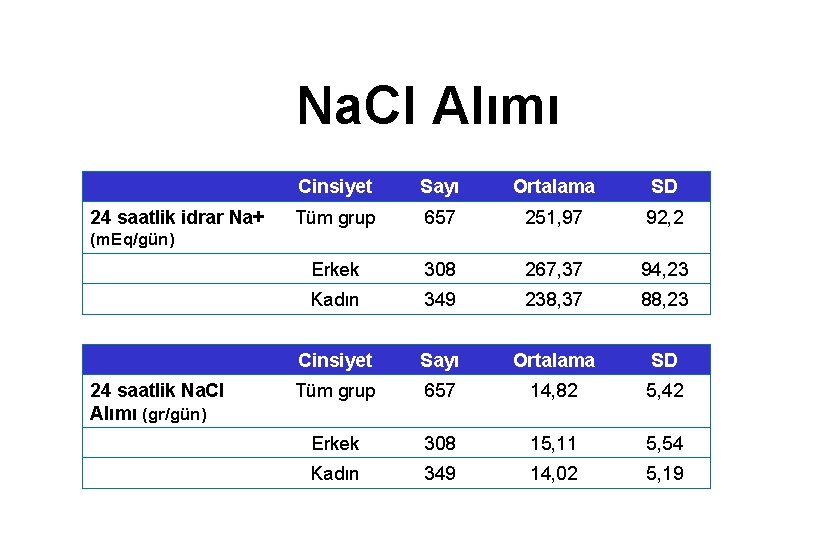 NaCl Alımı

| | Cinsiyet | Sayı | Ortalama | SD |
|---|---|---|---|---|
| 24 saatlik idrar Na+ (mEq/gün) | Tüm grup | 657 | 251,97 | 92,2 |
| | Erkek | 308 | 267,37 | 94,23 |
| | Kadın | 349 | 238,37 | 88,23 |

| | Cinsiyet | Sayı | Ortalama | SD |
|---|---|---|---|---|
| 24 saatlik NaCl Alımı (gr/gün) | Tüm grup | 657 | 14,82 | 5,42 |
| | Erkek | 308 | 15,11 | 5,54 |
| | Kadın | 349 | 14,02 | 5,19 |